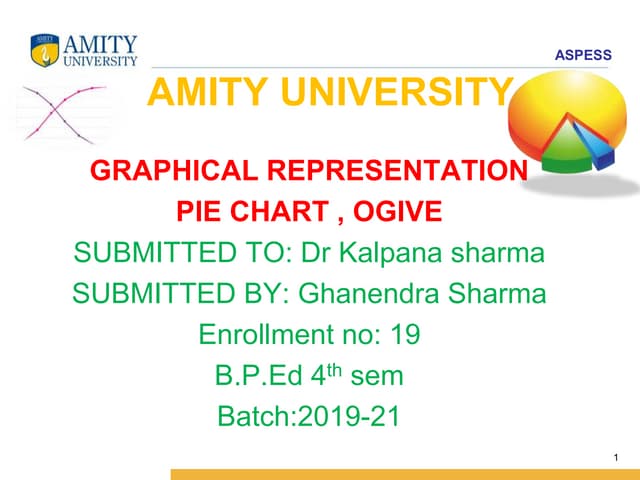 AMITY UNIVERSITY

ASPESS

AMITY UNIVERSITY

GRAPHICAL REPRESENTATION
PIE CHART , OGIVE
SUBMITTED TO: Dr Kalpana sharma
SUBMITTED BY: Ghanendra Sharma
Enrollment no: 19
B.P.Ed 4$^{th}$ sem
Batch:2019-21

1